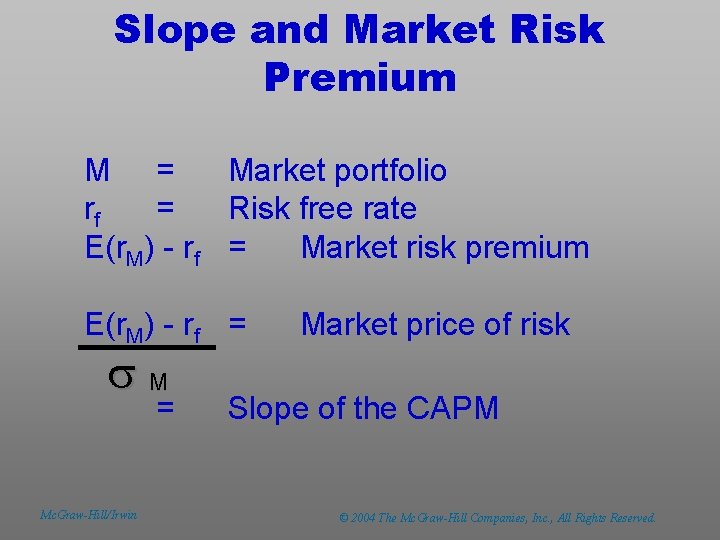 Slope and Market Risk Premium

M = Market portfolio
$r_f$ = Risk free rate
$E(r_M) - r_f$ = Market risk premium

$\frac{E(r_M) - r_f}{\sigma_M}$ = Market price of risk
= Slope of the CAPM

McGraw-Hill/Irwin

© 2004 The McGraw-Hill Companies, Inc., All Rights Reserved.